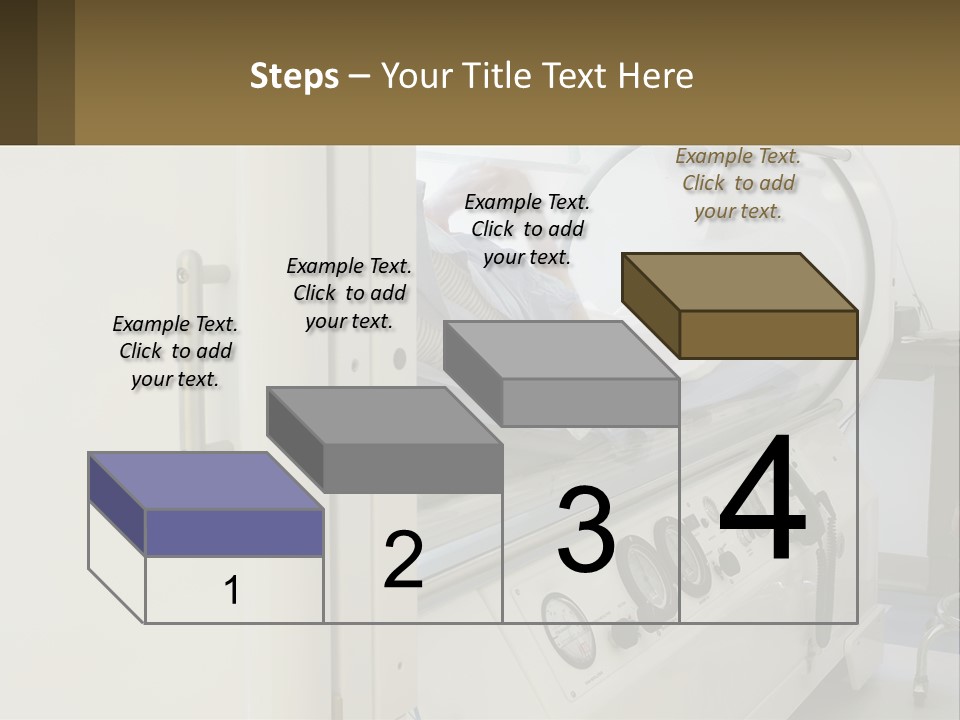 Steps – Your Title Text Here

Example Text. Click to add your text.

Example Text. Click to add your text.

Example Text. Click to add your text.

Example Text. Click to add your text.

1

2

3

4